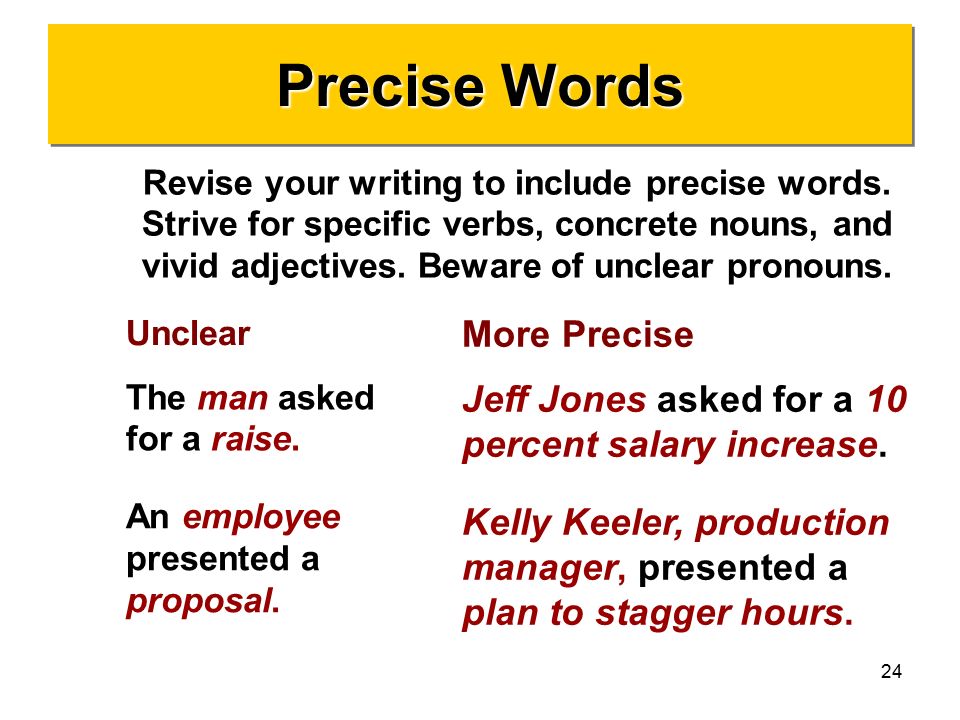 Precise Words

Revise your writing to include precise words. Strive for specific verbs, concrete nouns, and vivid adjectives. Beware of unclear pronouns.

Unclear

The man asked for a raise.

An employee presented a proposal.

More Precise

Jeff Jones asked for a 10 percent salary increase.

Kelly Keeler, production manager, presented a plan to stagger hours.

24